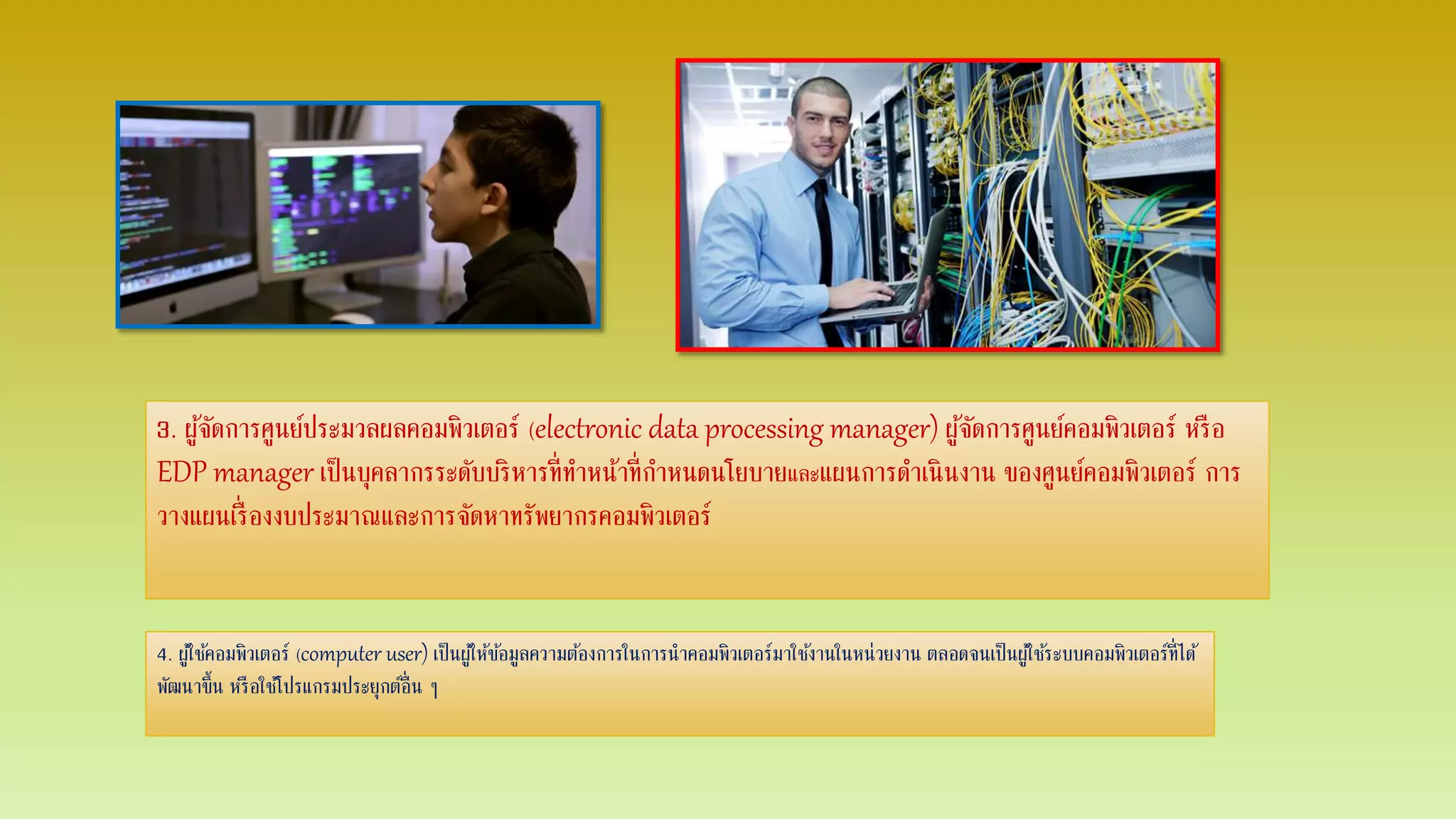 3. ผู้จัดการศูนย์ประมวลผลคอมพิวเตอร์ (electronic data processing manager) ผู้จัดการศูนย์คอมพิวเตอร์ หรือ EDP manager เป็นบุคลากรระดับบริหารที่ทำหน้าที่กำหนดนโยบายและแผนการดำเนินงาน ของศูนย์คอมพิวเตอร์ การวางแผนเรื่องงบประมาณและการจัดหาทรัพยากรคอมพิวเตอร์

4. ผู้ใช้คอมพิวเตอร์ (computer user) เป็นผู้ให้ข้อมูลความต้องการในการนำคอมพิวเตอร์มาใช้งานในหน่วยงาน ตลอดจนเป็นผู้ใช้ระบบคอมพิวเตอร์ที่ได้พัฒนาขึ้น หรือใช้โปรแกรมประยุกต์อื่น ๆ